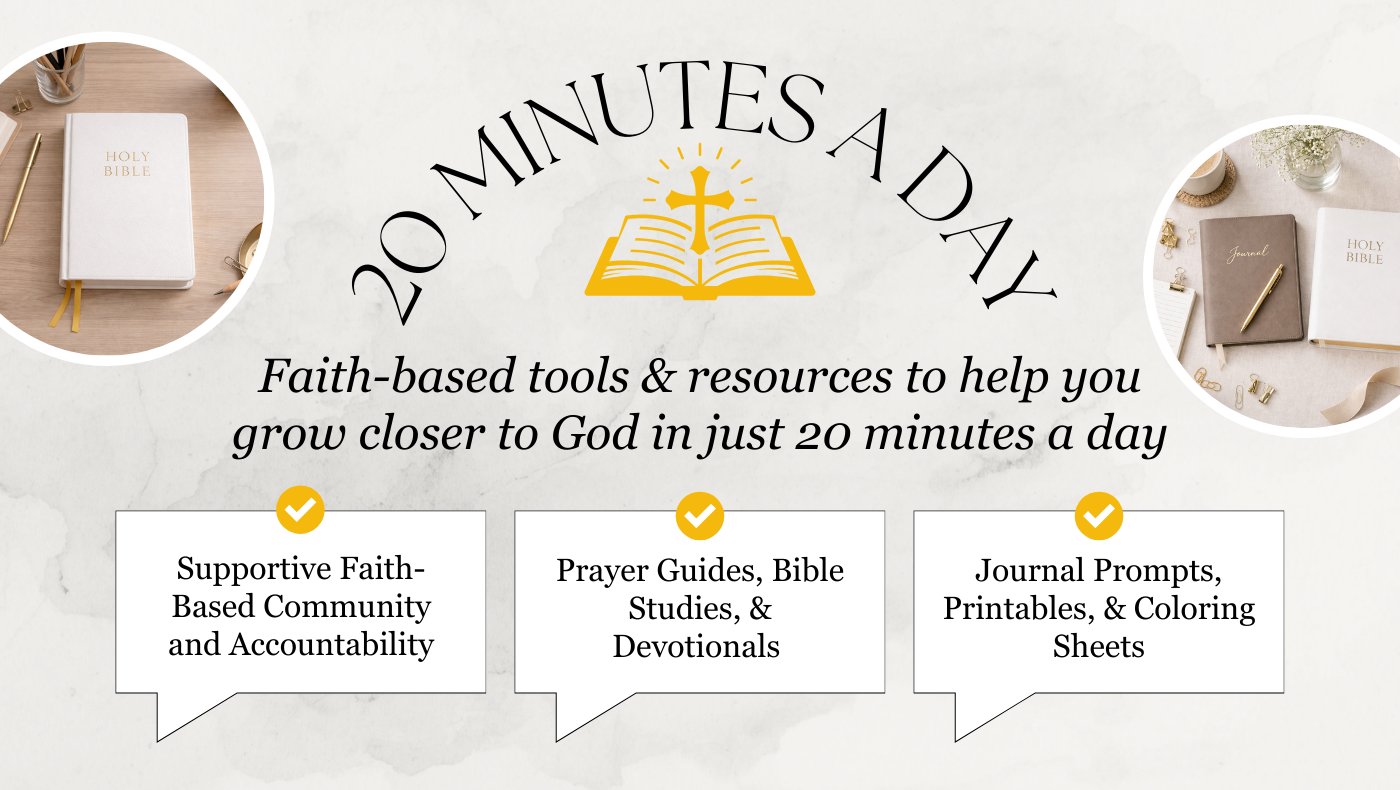 HOLY BIBLE

20 MINUTES A DAY

Journal

HOLY BIBLE

Faith-based tools & resources to help you grow closer to God in just 20 minutes a day

Supportive Faith-Based Community and Accountability

Prayer Guides, Bible Studies, & Devotionals

Journal Prompts, Printables, & Coloring Sheets